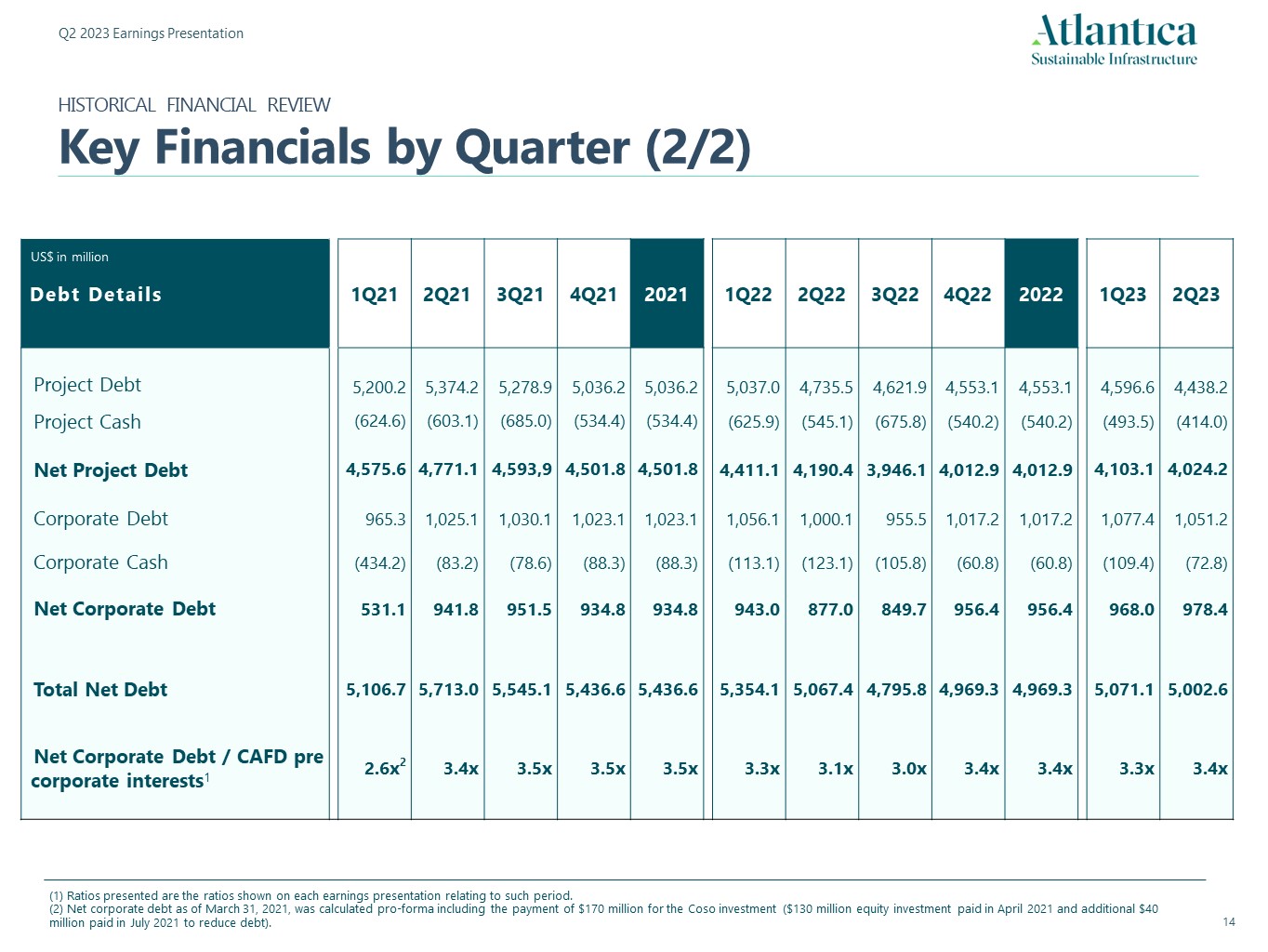 Q2 2023 Earnings Presentation

Atlantica
Sustainable Infrastructure

HISTORICAL FINANCIAL REVIEW

Key Financials by Quarter (2/2)

| US$ in million Debt Details | 1Q21 | 2Q21 | 3Q21 | 4Q21 | 2021 | 1Q22 | 2Q22 | 3Q22 | 4Q22 | 2022 | 1Q23 | 2Q23 |
|---|---|---|---|---|---|---|---|---|---|---|---|---|
| Project Debt | 5,200.2 | 5,374.2 | 5,278.9 | 5,036.2 | 5,036.2 | 5,037.0 | 4,735.5 | 4,621.9 | 4,553.1 | 4,553.1 | 4,596.6 | 4,438.2 |
| Project Cash | (624.6) | (603.1) | (685.0) | (534.4) | (534.4) | (625.9) | (545.1) | (675.8) | (540.2) | (540.2) | (493.5) | (414.0) |
| Net Project Debt | 4,575.6 | 4,771.1 | 4,593,9 | 4,501.8 | 4,501.8 | 4,411.1 | 4,190.4 | 3,946.1 | 4,012.9 | 4,012.9 | 4,103.1 | 4,024.2 |
| Corporate Debt | 965.3 | 1,025.1 | 1,030.1 | 1,023.1 | 1,023.1 | 1,056.1 | 1,000.1 | 955.5 | 1,017.2 | 1,017.2 | 1,077.4 | 1,051.2 |
| Corporate Cash | (434.2) | (83.2) | (78.6) | (88.3) | (88.3) | (113.1) | (123.1) | (105.8) | (60.8) | (60.8) | (109.4) | (72.8) |
| Net Corporate Debt | 531.1 | 941.8 | 951.5 | 934.8 | 934.8 | 943.0 | 877.0 | 849.7 | 956.4 | 956.4 | 968.0 | 978.4 |
| Total Net Debt | 5,106.7 | 5,713.0 | 5,545.1 | 5,436.6 | 5,436.6 | 5,354.1 | 5,067.4 | 4,795.8 | 4,969.3 | 4,969.3 | 5,071.1 | 5,002.6 |
| Net Corporate Debt / CAFD pre corporate interests$^1$ | 2.6x$^2$ | 3.4x | 3.5x | 3.5x | 3.5x | 3.3x | 3.1x | 3.0x | 3.4x | 3.4x | 3.3x | 3.4x |

(1) Ratios presented are the ratios shown on each earnings presentation relating to such period.
(2) Net corporate debt as of March 31, 2021, was calculated pro-forma including the payment of $170 million for the Coso investment ($130 million equity investment paid in April 2021 and additional $40 million paid in July 2021 to reduce debt).

14